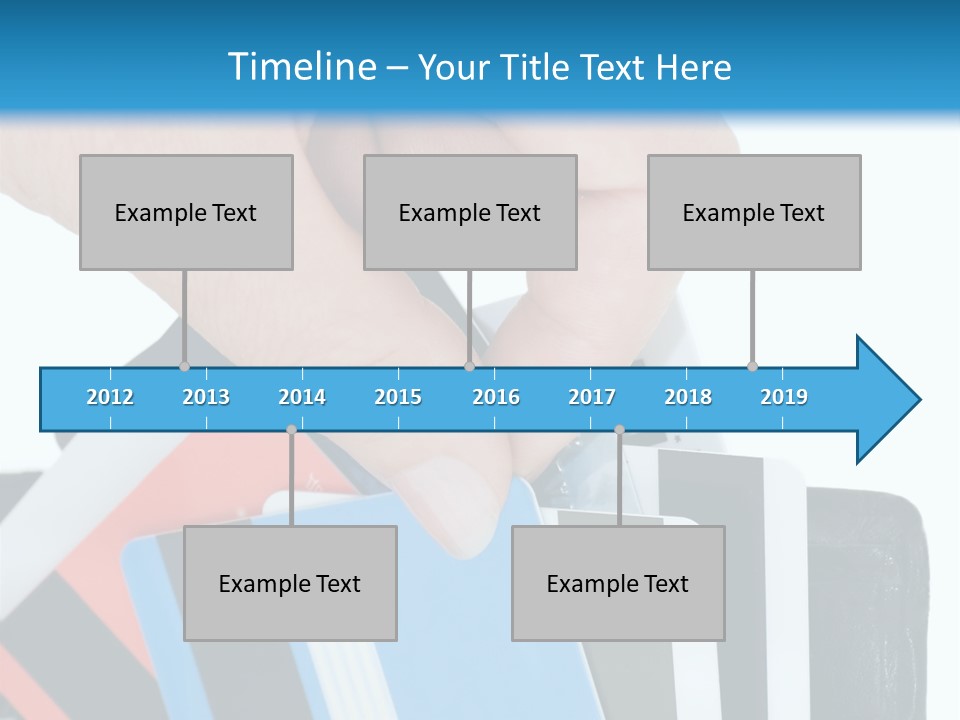 Timeline – Your Title Text Here

Example Text

Example Text

Example Text

2012 2013 2014 2015 2016 2017 2018 2019

Example Text

Example Text